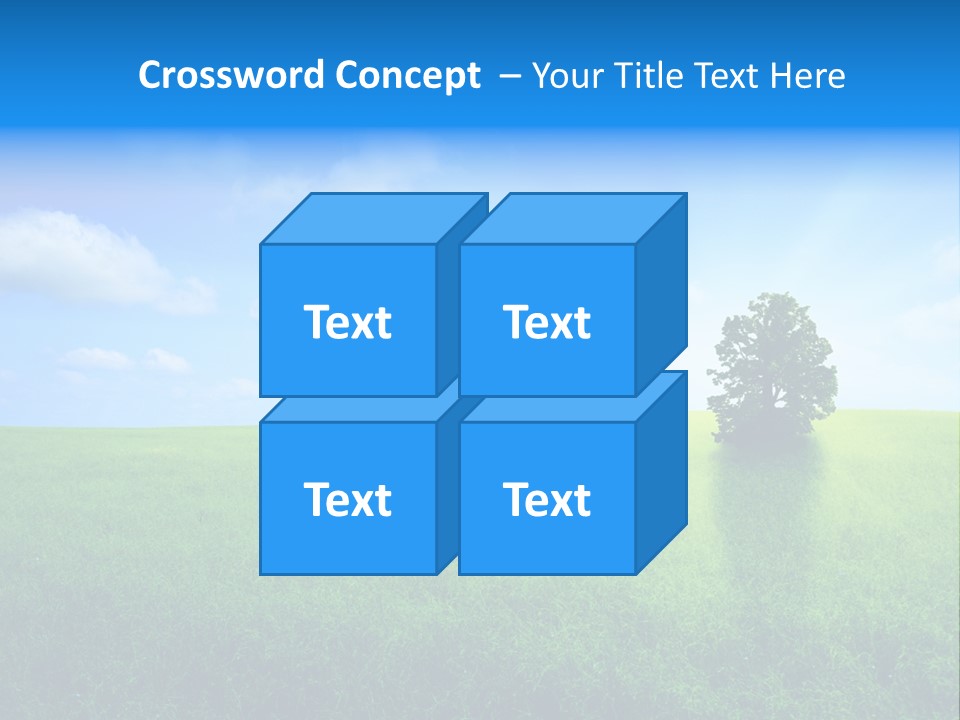 Crossword Concept – Your Title Text Here

Text

Text

Text

Text